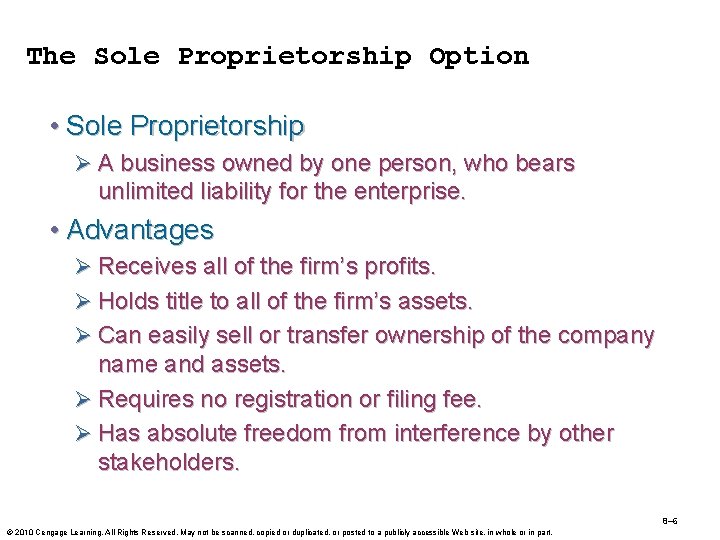 The Sole Proprietorship Option

• Sole Proprietorship

➢ A business owned by one person, who bears unlimited liability for the enterprise.

• Advantages

➢ Receives all of the firm's profits.

➢ Holds title to all of the firm's assets.

➢ Can easily sell or transfer ownership of the company name and assets.

➢ Requires no registration or filing fee.

➢ Has absolute freedom from interference by other stakeholders.

8–6

© 2010 Cengage Learning. All Rights Reserved. May not be scanned, copied or duplicated, or posted to a publicly accessible Web site, in whole or in part.